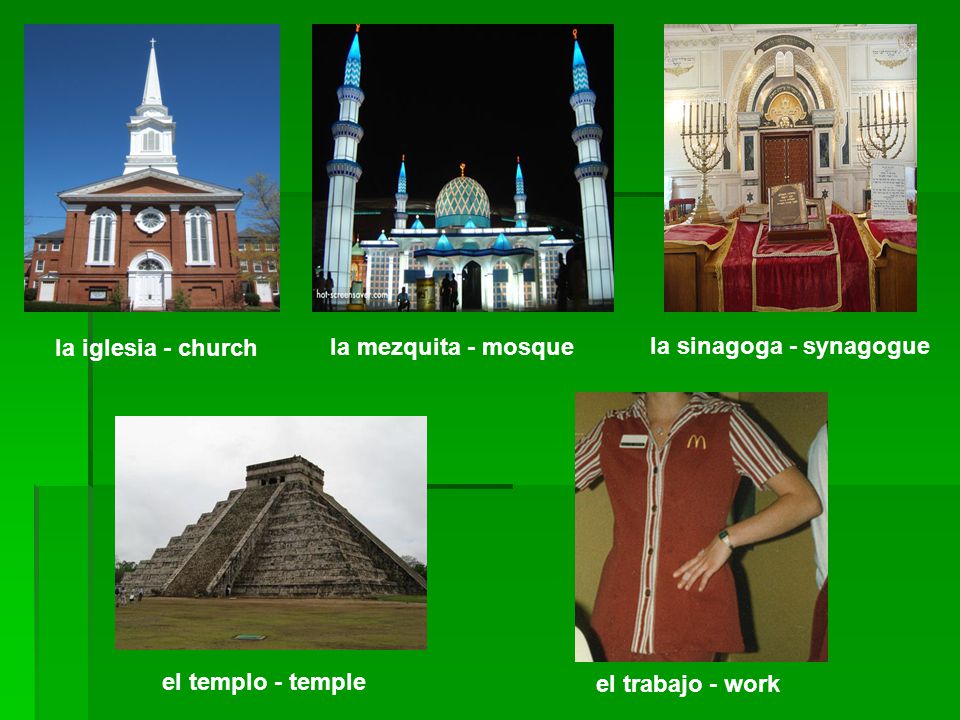 hot-screensaver.com

la iglesia - church

la mezquita - mosque

la sinagoga - synagogue

el templo - temple

el trabajo - work